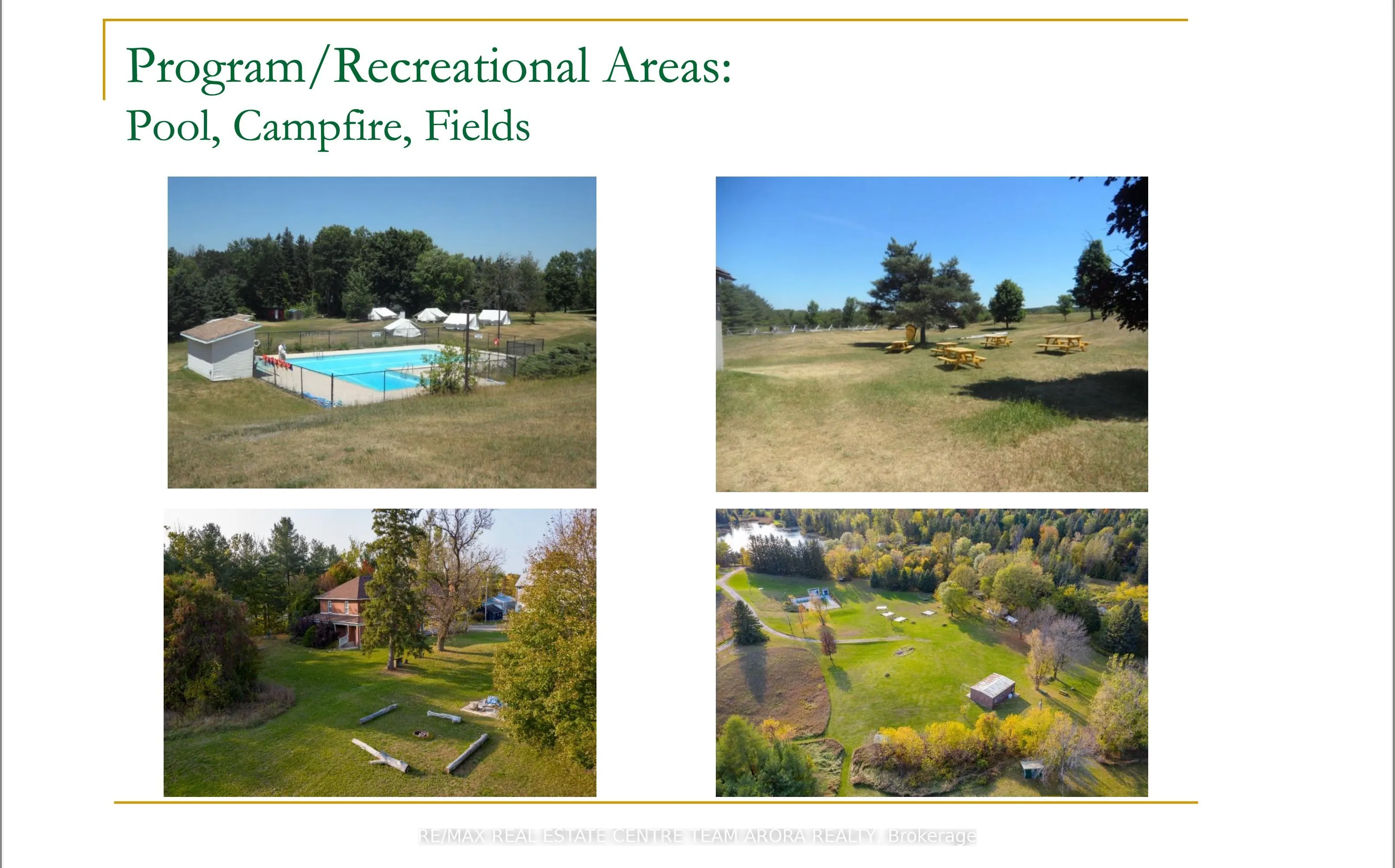 Program/Recreational Areas:
Pool, Campfire, Fields

RE/MAX REAL ESTATE CENTRE TEAM ARORA REALTY, Brokerage